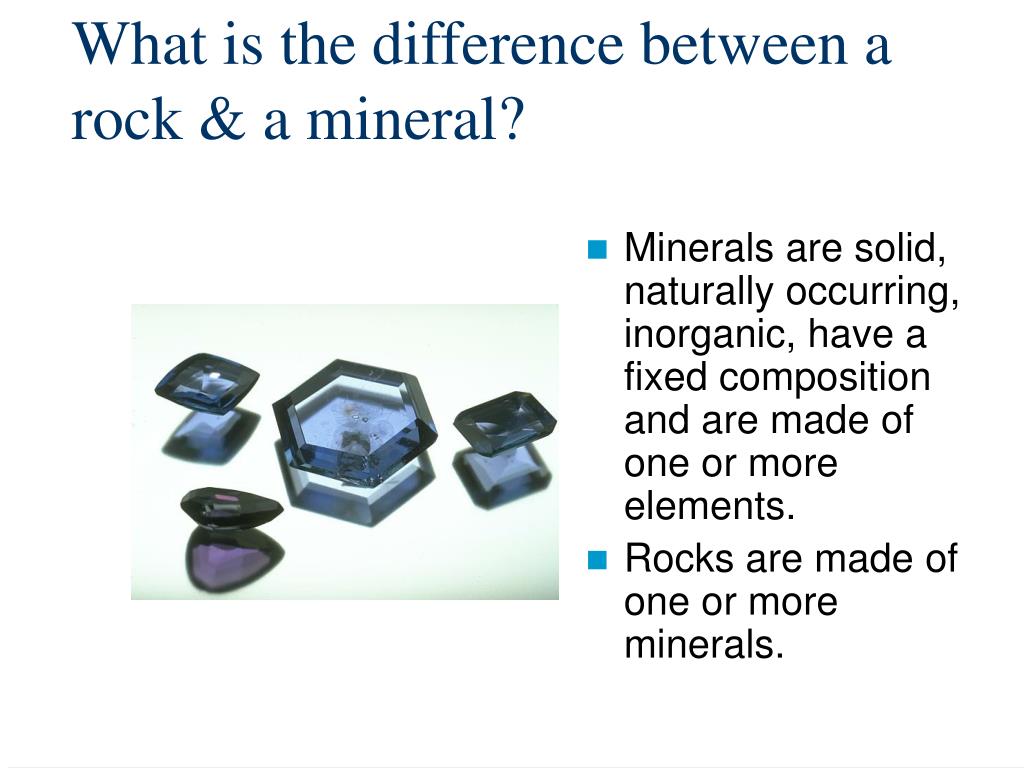 What is the difference between a rock & a mineral?

- Minerals are solid, naturally occurring, inorganic, have a fixed composition and are made of one or more elements.
- Rocks are made of one or more minerals.